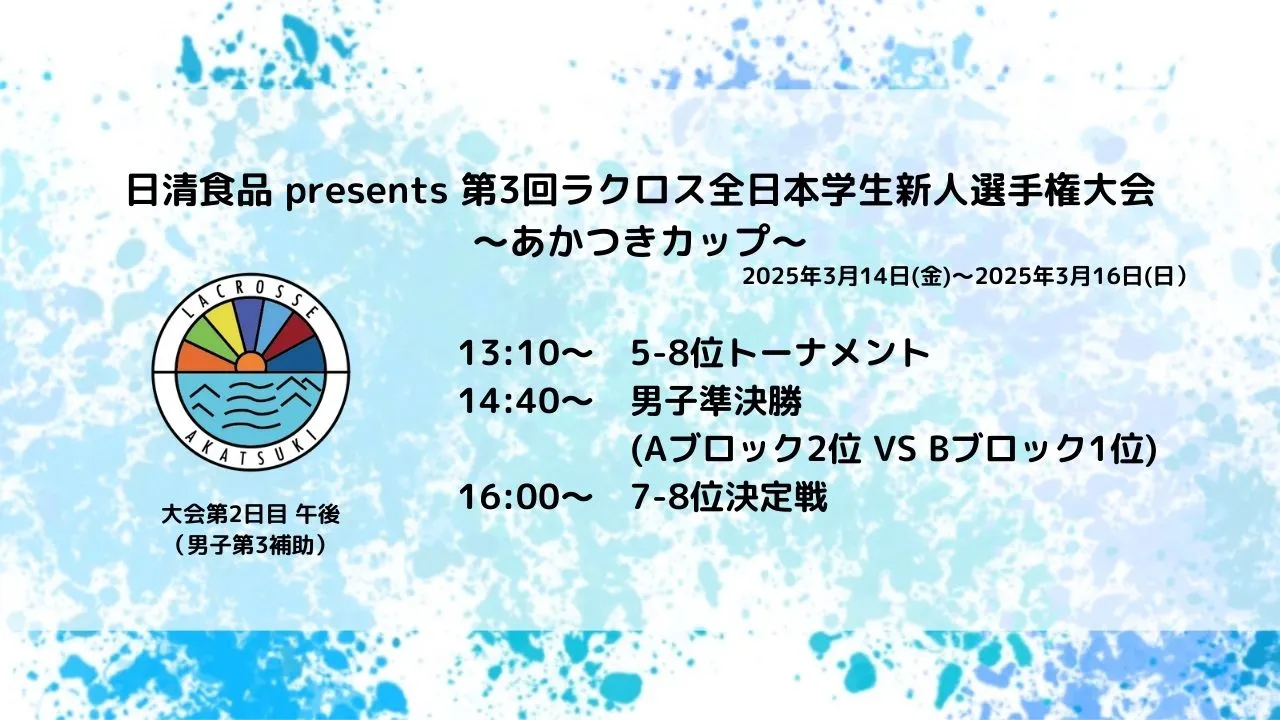 日清食品 presents 第3回ラクロス全日本学生新人選手権大会
〜あかつきカップ〜
2025年3月14日(金)〜2025年3月16日(日)

LACROSSE
AKATSUKI

大会第2日目 午後
（男子第3補助）

13:10〜　5-8位トーナメント
14:40〜　男子準決勝
(Aブロック2位 VS Bブロック1位)
16:00〜　7-8位決定戦